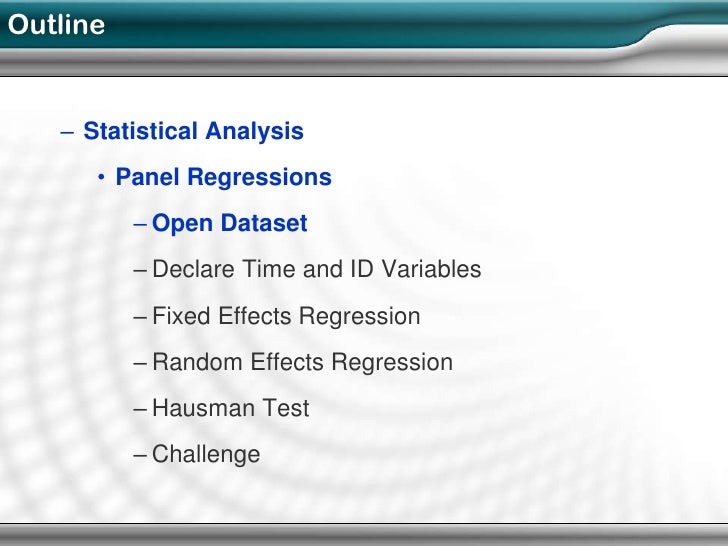 Outline

– Statistical Analysis

• Panel Regressions

– Open Dataset

– Declare Time and ID Variables

– Fixed Effects Regression

– Random Effects Regression

– Hausman Test

– Challenge